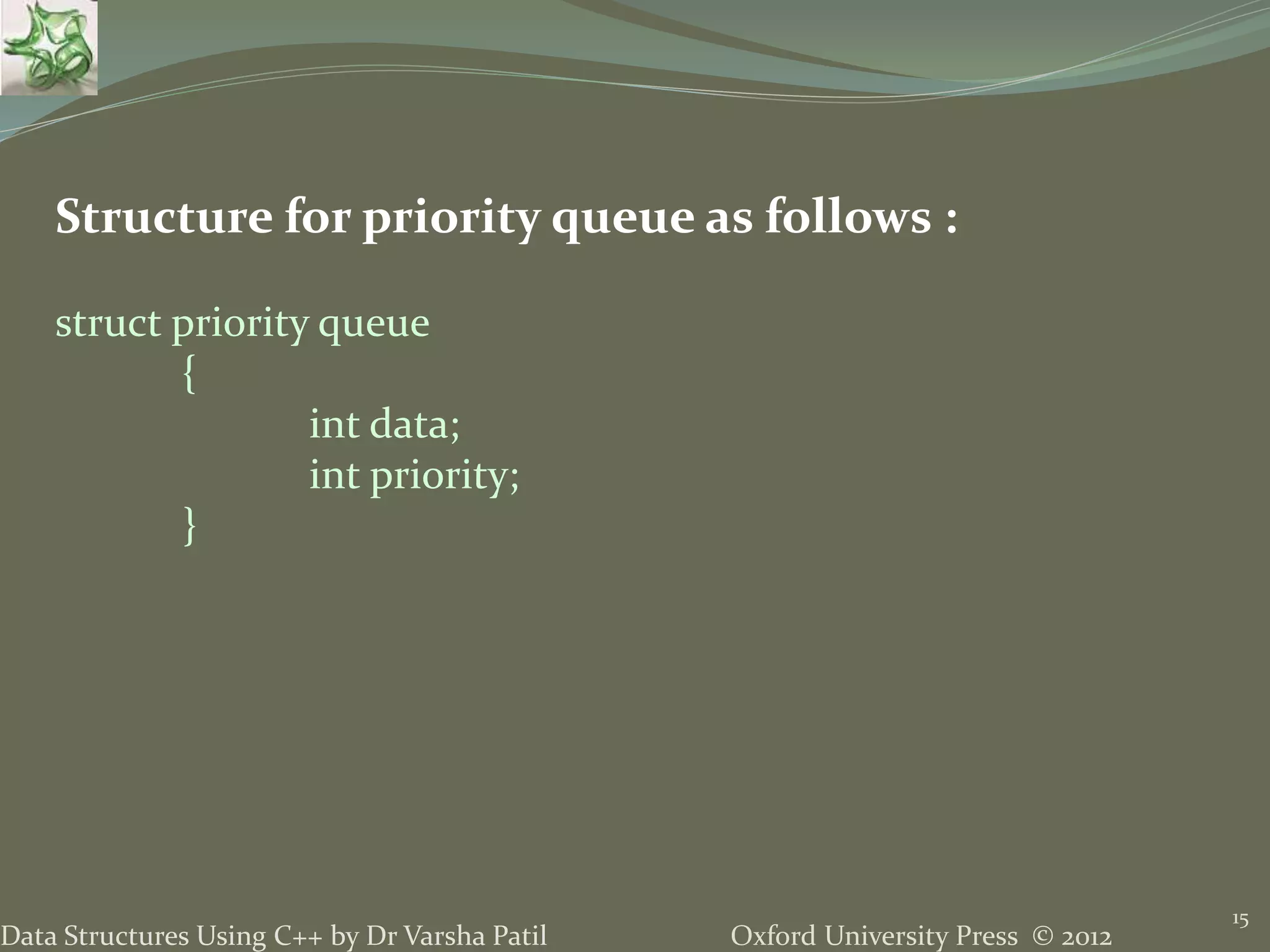 Structure for priority queue as follows :

struct priority queue
{
int data;
int priority;
}

Data Structures Using C++ by Dr Varsha Patil

Oxford University Press © 2012

15